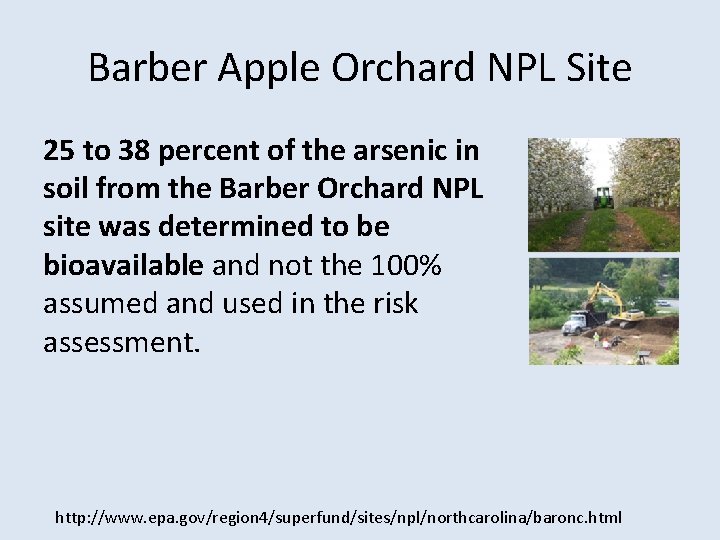 Barber Apple Orchard NPL Site

25 to 38 percent of the arsenic in soil from the Barber Orchard NPL site was determined to be bioavailable and not the 100% assumed and used in the risk assessment.

http://www.epa.gov/region4/superfund/sites/npl/northcarolina/baronc.html